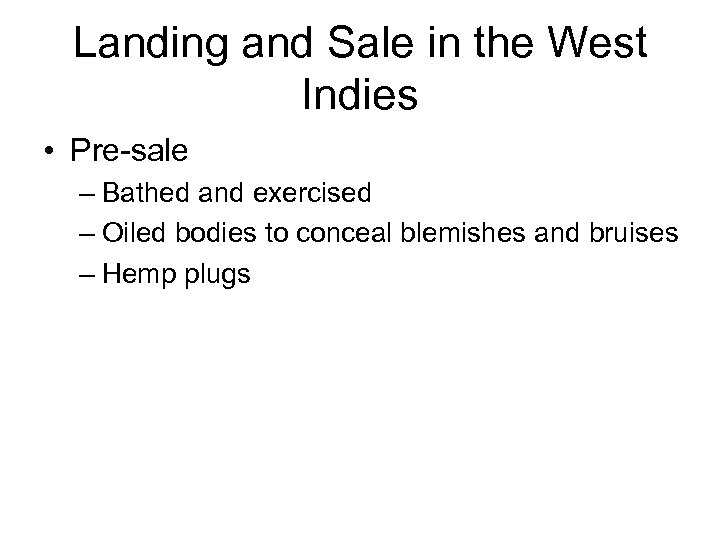 Landing and Sale in the West Indies

• Pre-sale
– Bathed and exercised
– Oiled bodies to conceal blemishes and bruises
– Hemp plugs